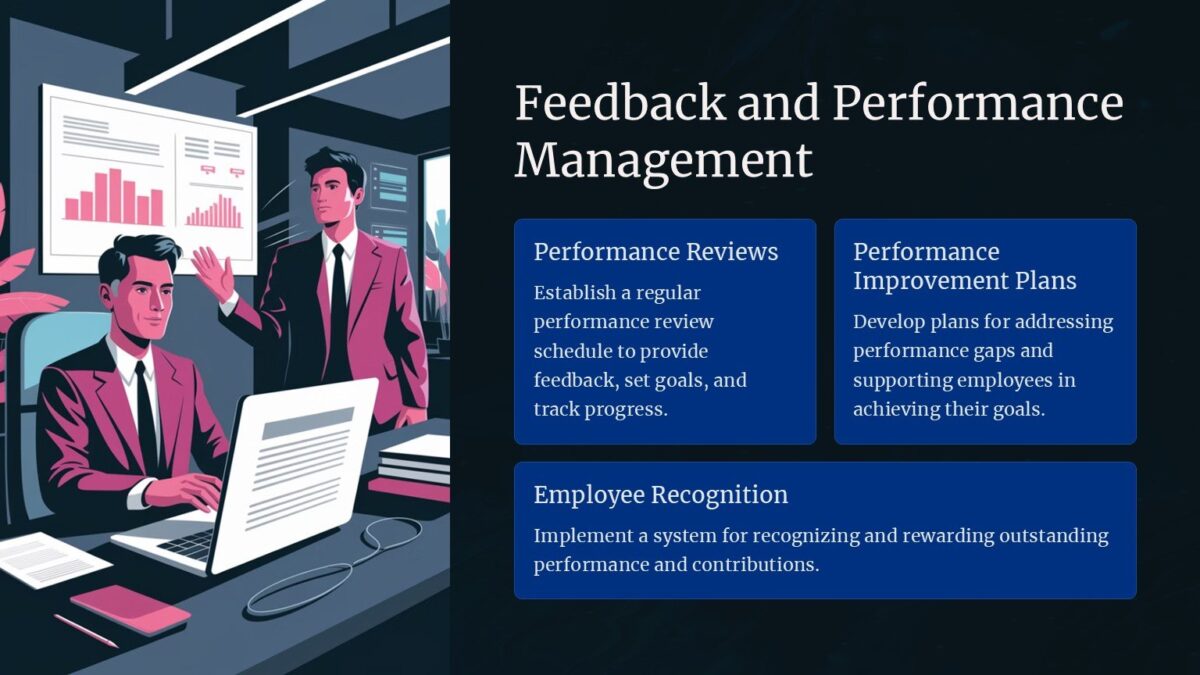 Feedback and Performance Management

Performance Reviews

Establish a regular performance review schedule to provide feedback, set goals, and track progress.

Performance Improvement Plans

Develop plans for addressing performance gaps and supporting employees in achieving their goals.

Employee Recognition

Implement a system for recognizing and rewarding outstanding performance and contributions.